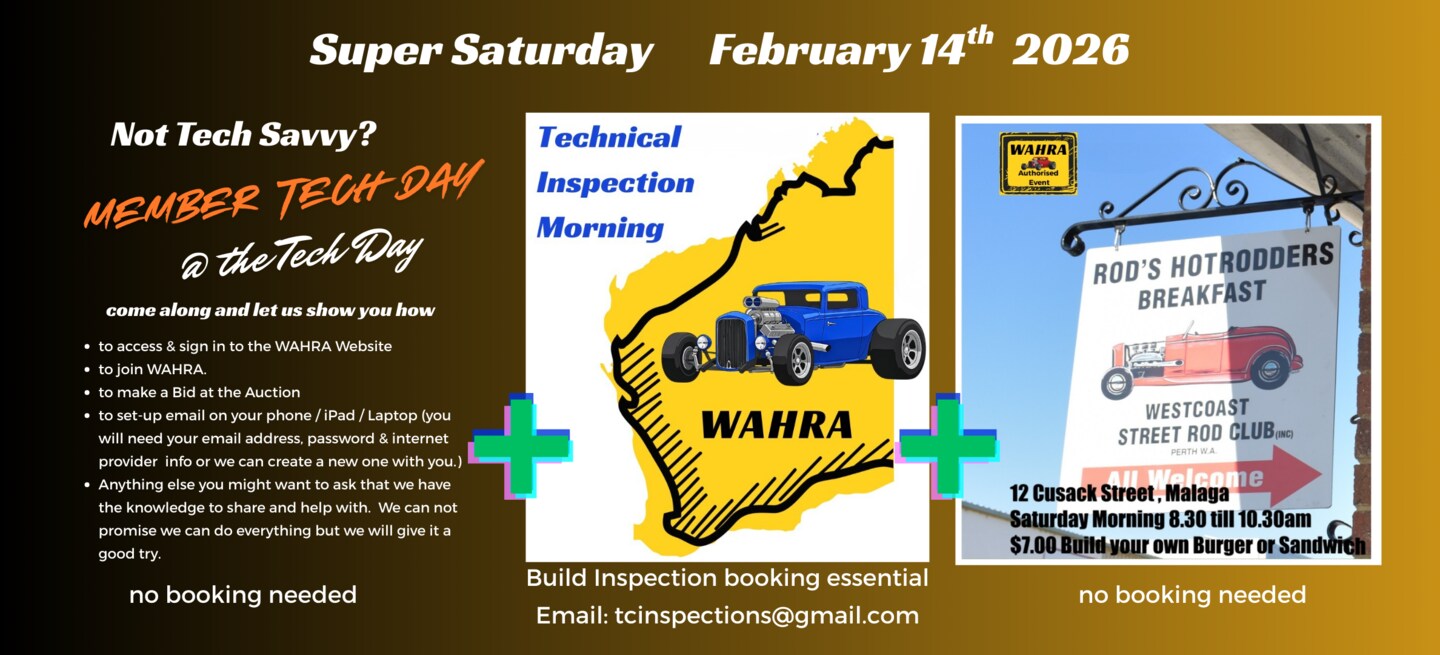 Super Saturday February $14^{th}$ 2026

Not Tech Savvy?

MEMBER TECH DAY

@ the Tech Day

come along and let us show you how

- to access & sign in to the WAHRA Website
- to join WAHRA.
- to make a Bid at the Auction
- to set-up email on your phone / iPad / Laptop (you will need your email address, password & internet provider info or we can create a new one with you.)
- Anything else you might want to ask that we have the knowledge to share and help with. We can not promise we can do everything but we will give it a good try.

no booking needed

Technical Inspection Morning

WAHRA

Build Inspection booking essential

Email: tcinspections@gmail.com

WAHRA Authorised Event

ROD'S HOTRODDERS BREAKFAST

WESTCOAST STREET ROD CLUB (INC) PERTH W.A.

All Welcome

12 Cusack Street , Malaga

Saturday Morning 8.30 till 10.30am

$7.00 Build your own Burger or Sandwich

no booking needed